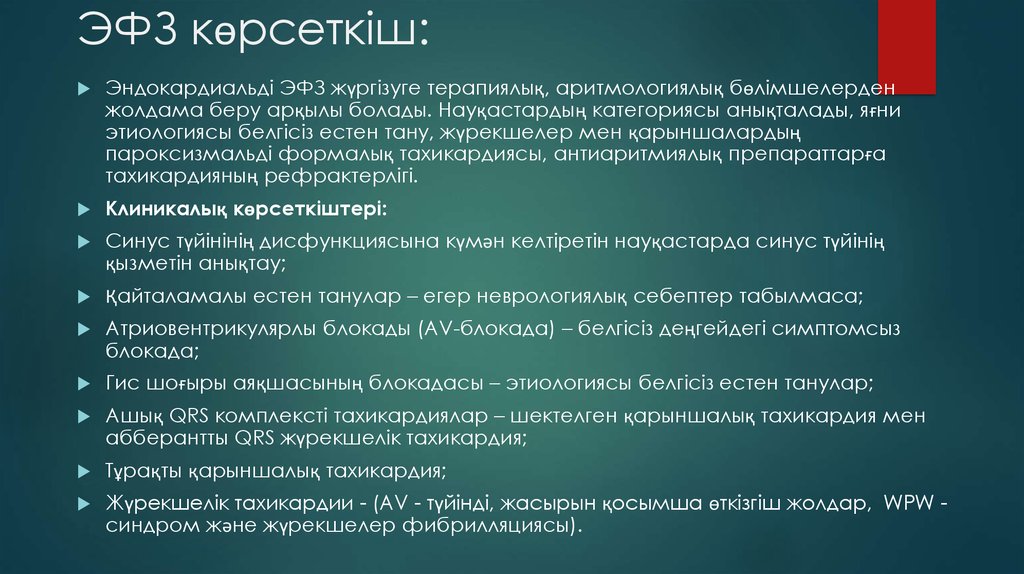 ЭФЗ көрсеткіш:

Эндокардиальді ЭФЗ жүргізуге терапиялық, аритмологиялық бөлімшелерден жолдама беру арқылы болады. Науқастардың категориясы анықталады, яғни этиологиясы белгісіз естен тану, жүрекшелер мен қарыншалардың пароксизмальді формалық тахикардиясы, антиаритмиялық препараттарға тахикардияның рефрактерлігі.

Клиникалық көрсеткіштері:

Синус түйінінің дисфункциясына күмән келтіретін науқастарда синус түйінің қызметін анықтау;

Қайталамалы естен танулар – егер неврологиялық себептер табылмаса;

Атриовентрикулярлы блокады (AV-блокада) – белгісіз деңгейдегі симптомсыз блокада;

Гис шоғыры аяқшасының блокадасы – этиологиясы белгісіз естен танулар;

Ашық QRS комплексті тахикардиялар – шектелген қарыншалық тахикардия мен абберантты QRS жүрекшелік тахикардия;

Тұрақты қарыншалық тахикардия;

Жүрекшелік тахикардии - (AV - түйінді, жасырын қосымша өткізгіш жолдар, WPW - синдром және жүрекшелер фибрилляциясы).